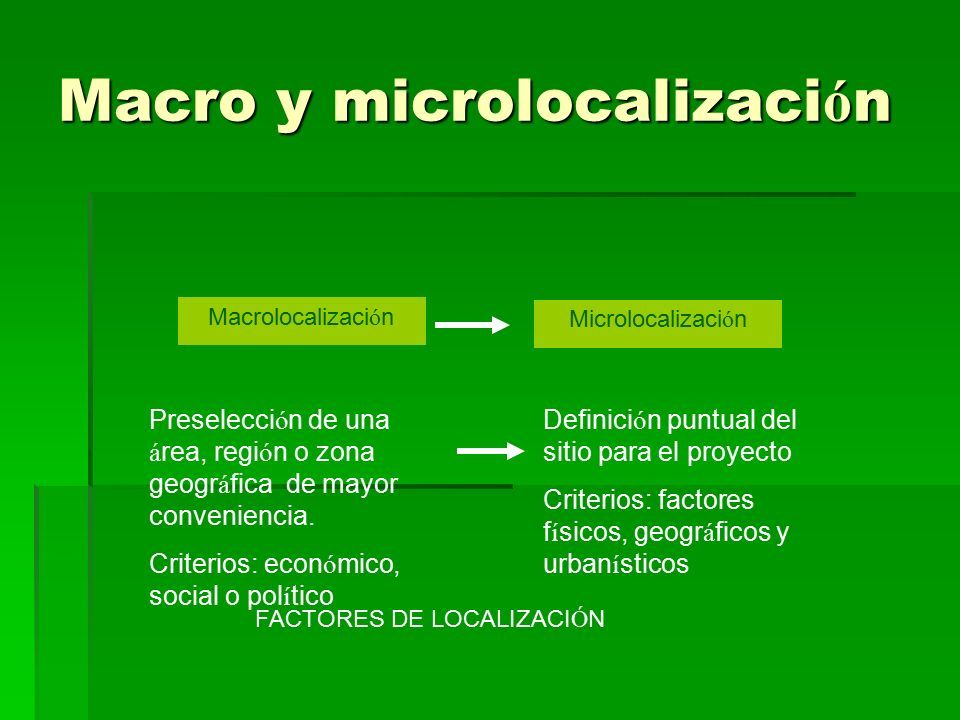 Macro y microlocalización

Macrolocalización

Microlocalización

Preselección de una área, región o zona geográfica de mayor conveniencia.

Criterios: económico, social o político

Definición puntual del sitio para el proyecto

Criterios: factores físicos, geográficos y urbanísticos

FACTORES DE LOCALIZACIÓN